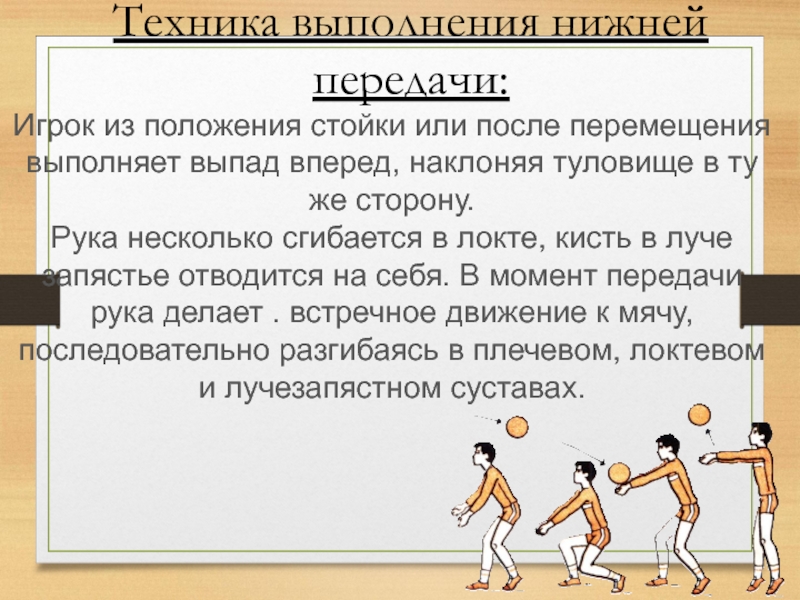 Техника выполнения нижней передачи:

Игрок из положения стойки или после перемещения выполняет выпад вперед, наклоняя туловище в ту же сторону.

Рука несколько сгибается в локте, кисть в луче запястье отводится на себя. В момент передачи рука делает . встречное движение к мячу, последовательно разгибаясь в плечевом, локтевом и лучезапястном суставах.